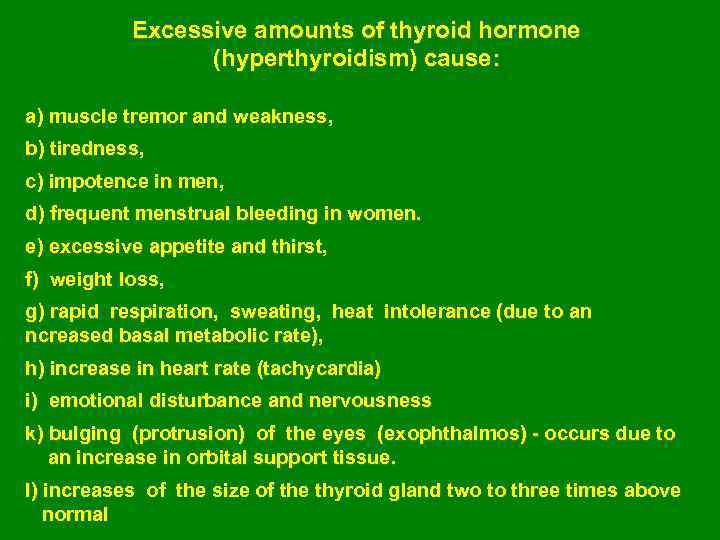 Excessive amounts of thyroid hormone (hyperthyroidism) cause:

a) muscle tremor and weakness,

b) tiredness,

c) impotence in men,

d) frequent menstrual bleeding in women.

e) excessive appetite and thirst,

f) weight loss,

g) rapid respiration, sweating, heat intolerance (due to an ncreased basal metabolic rate),

h) increase in heart rate (tachycardia)

i) emotional disturbance and nervousness

k) bulging (protrusion) of the eyes (exophthalmos) - occurs due to an increase in orbital support tissue.

l) increases of the size of the thyroid gland two to three times above normal